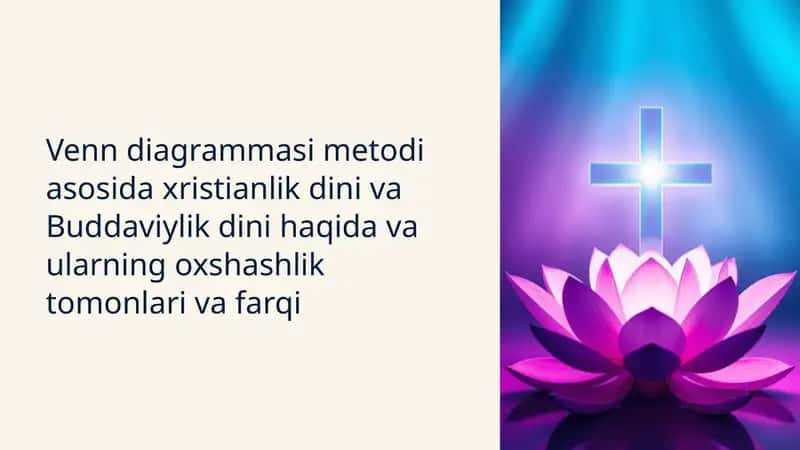 Venn diagrammasi metodi asosida xristianlik dini va Buddaviylik dini haqida va ularning oxshashlik tomonlari va farqi